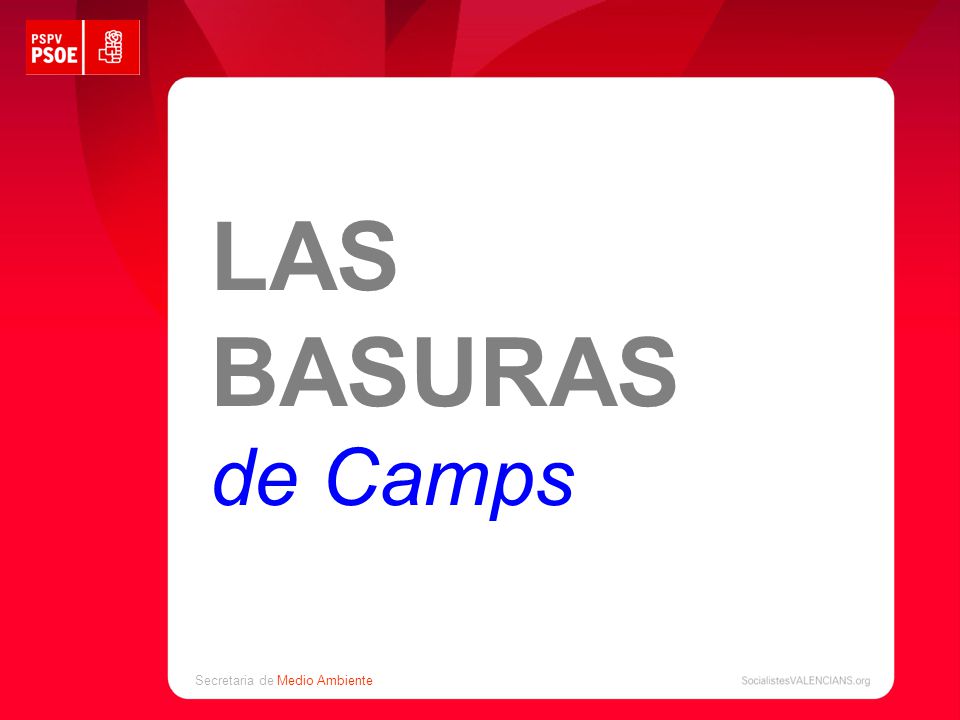 PSPV
PSOE

LAS
BASURAS
de Camps

Secretaria de Medio Ambiente

SocialistesVALENCIANS.org